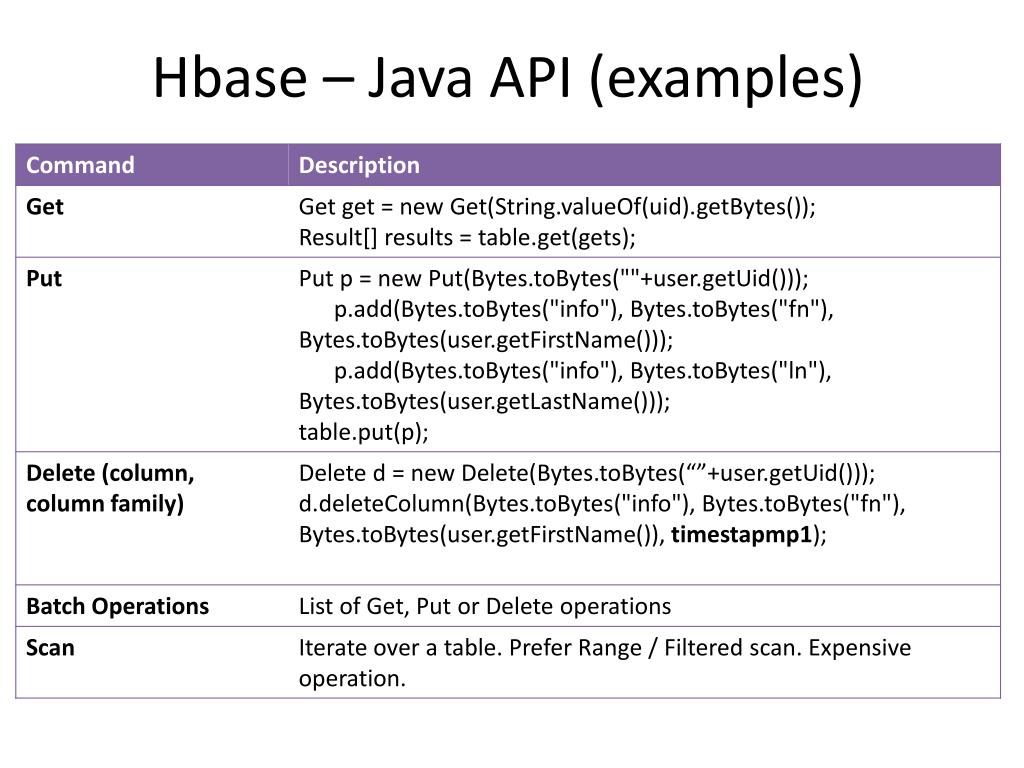 Hbase – Java API (examples)

| Command | Description |
|---|---|
| Get | Get get = new Get(String.valueOf(uid).getBytes()); Result[] results = table.get(gets); |
| Put | Put p = new Put(Bytes.toBytes(""+user.getUid())); p.add(Bytes.toBytes("info"), Bytes.toBytes("fn"), Bytes.toBytes(user.getFirstName())); p.add(Bytes.toBytes("info"), Bytes.toBytes("ln"), Bytes.toBytes(user.getLastName())); table.put(p); |
| Delete (column, column family) | Delete d = new Delete(Bytes.toBytes(“”+user.getUid())); d.deleteColumn(Bytes.toBytes("info"), Bytes.toBytes("fn"), Bytes.toBytes(user.getFirstName()), timestapmp1); |
| Batch Operations | List of Get, Put or Delete operations |
| Scan | Iterate over a table. Prefer Range / Filtered scan. Expensive operation. |